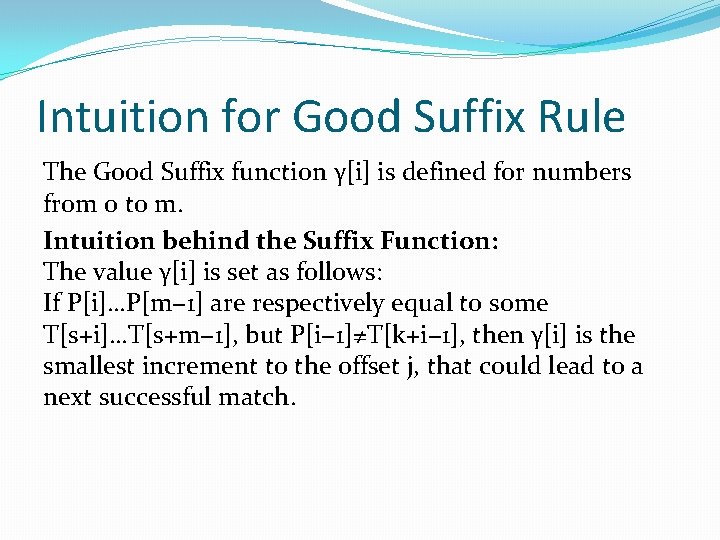 Intuition for Good Suffix Rule

The Good Suffix function γ[i] is defined for numbers from 0 to m.

**Intuition behind the Suffix Function:**
The value γ[i] is set as follows:
If P[i]…P[m−1] are respectively equal to some T[s+i]…T[s+m−1], but P[i−1]≠T[k+i−1], then γ[i] is the smallest increment to the offset j, that could lead to a next successful match.